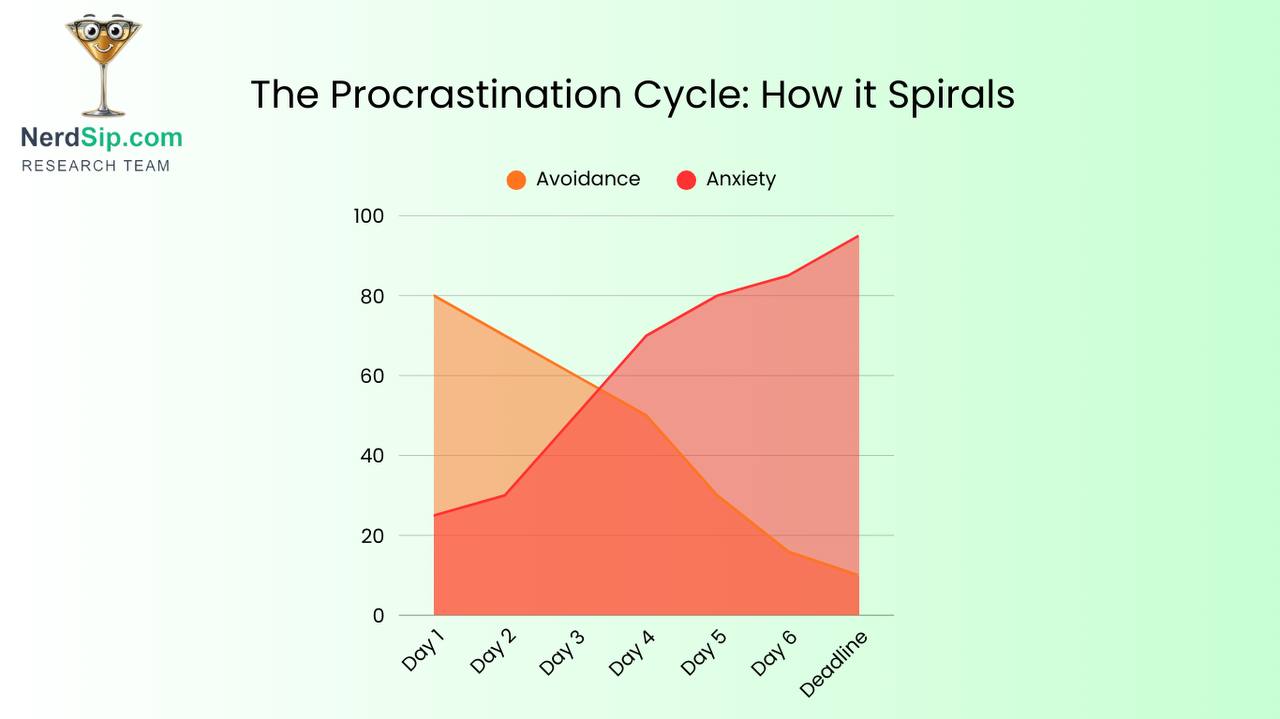 NerdSip.com
RESEARCH TEAM

The Procrastination Cycle: How it Spirals

Avoidance
Anxiety

100
80
60
40
20
0

Day 1
Day 2
Day 3
Day 4
Day 5
Day 6
Deadline